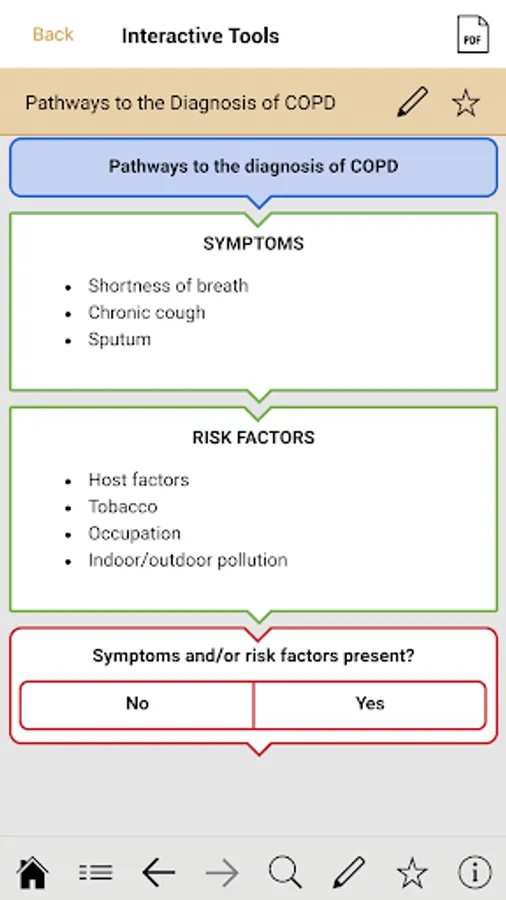 Back

Interactive Tools

PDF

Pathways to the Diagnosis of COPD

Pathways to the diagnosis of COPD

SYMPTOMS

- Shortness of breath
- Chronic cough
- Sputum

RISK FACTORS

- Host factors
- Tobacco
- Occupation
- Indoor/outdoor pollution

Symptoms and/or risk factors present?

No

Yes